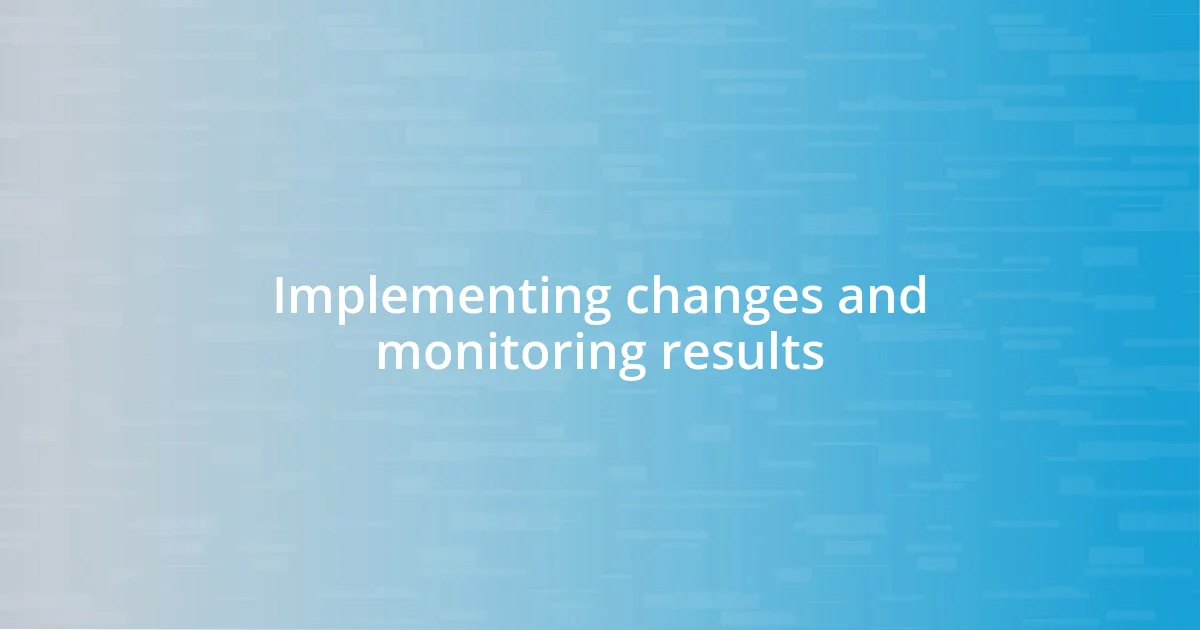 Implementing changes and monitoring results